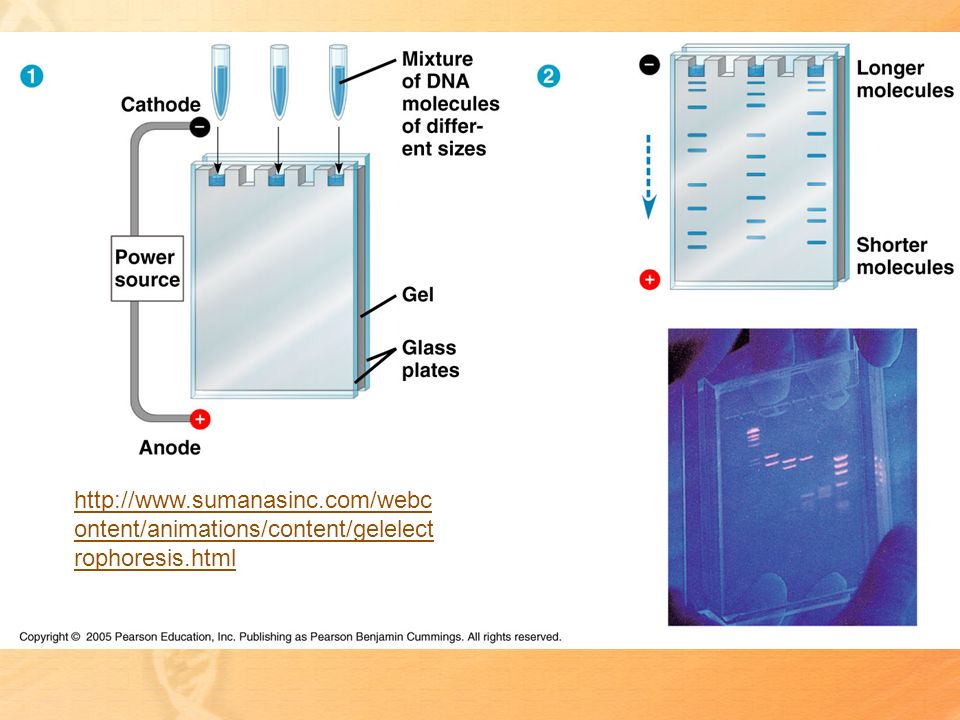 1

Cathode

−

Mixture of DNA molecules of different sizes

Power source

Gel

Glass plates

+

Anode

2

−

Longer molecules

Shorter molecules

+

http://www.sumanasinc.com/webcontent/animations/content/gelelectrophoresis.html

Copyright © 2005 Pearson Education, Inc. Publishing as Pearson Benjamin Cummings. All rights reserved.